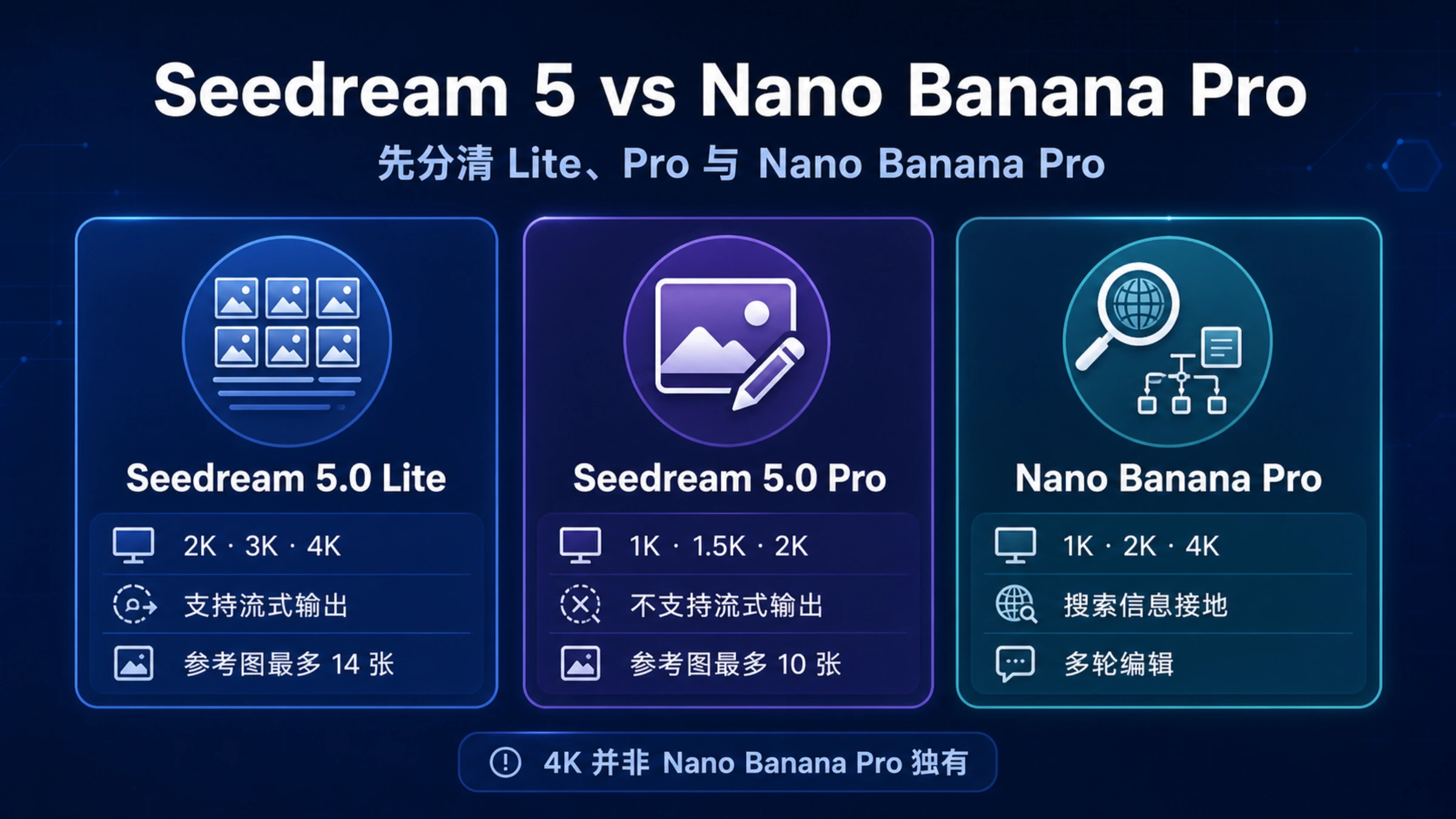 Seedream 5 vs Nano Banana Pro

先分清 Lite、Pro 与 Nano Banana Pro

Seedream 5.0 Lite

2K · 3K · 4K

支持流式输出

参考图最多 14 张

Seedream 5.0 Pro

1K · 1.5K · 2K

不支持流式输出

参考图最多 10 张

Nano Banana Pro

1K · 2K · 4K

搜索信息接地

多轮编辑

4K 并非 Nano Banana Pro 独有